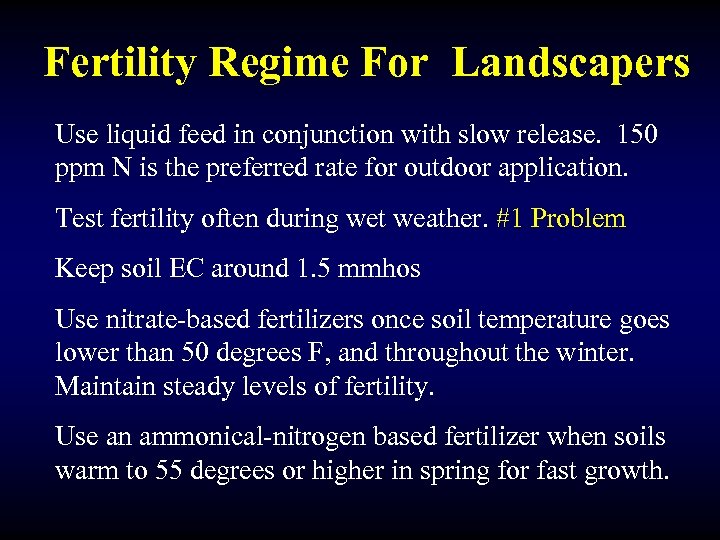 Fertility Regime For Landscapers

Use liquid feed in conjunction with slow release. 150 ppm N is the preferred rate for outdoor application.

Test fertility often during wet weather. #1 Problem

Keep soil EC around 1.5 mmhos

Use nitrate-based fertilizers once soil temperature goes lower than 50 degrees F, and throughout the winter. Maintain steady levels of fertility.

Use an ammonical-nitrogen based fertilizer when soils warm to 55 degrees or higher in spring for fast growth.